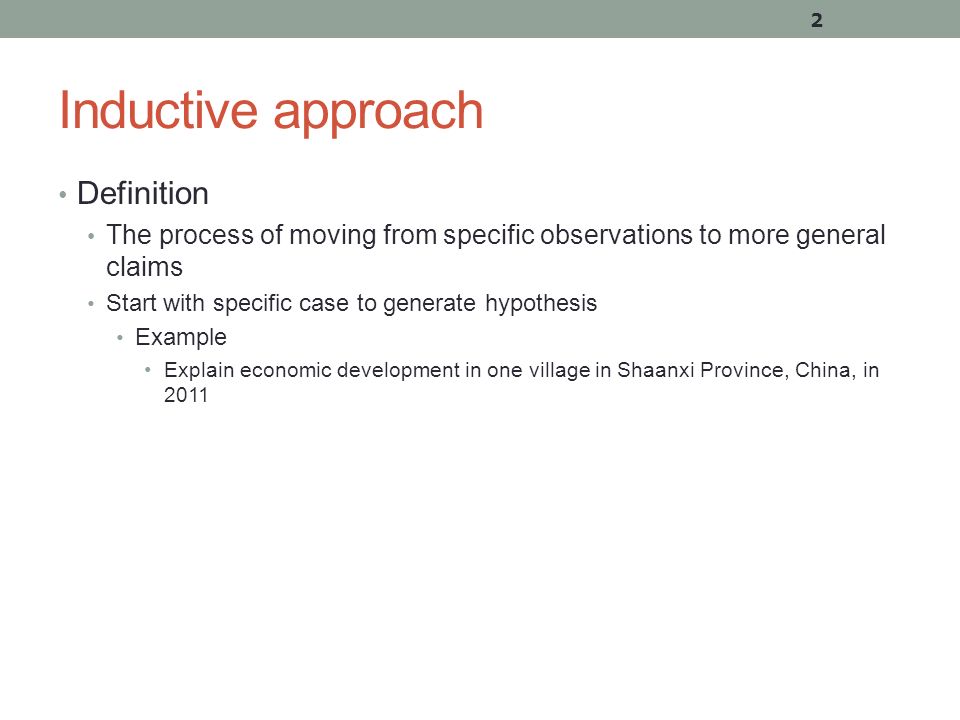 2

Inductive approach

• Definition
  • The process of moving from specific observations to more general claims
  • Start with specific case to generate hypothesis
    • Example
      • Explain economic development in one village in Shaanxi Province, China, in 2011